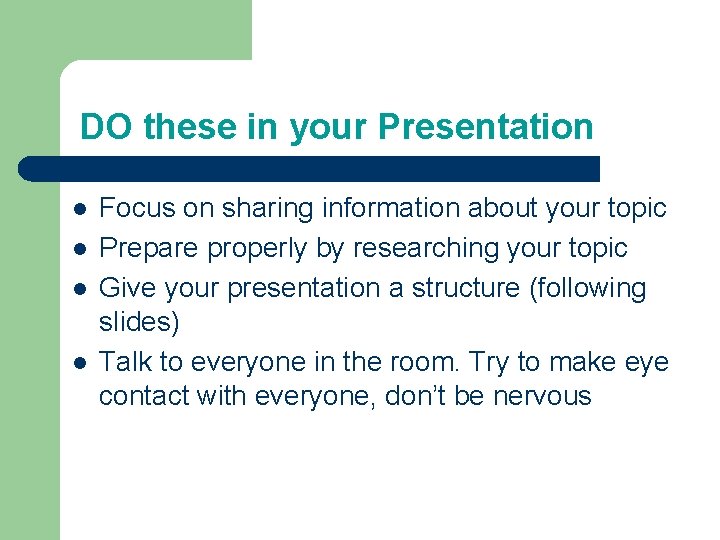 DO these in your Presentation

- Focus on sharing information about your topic
- Prepare properly by researching your topic
- Give your presentation a structure (following slides)
- Talk to everyone in the room. Try to make eye contact with everyone, don’t be nervous